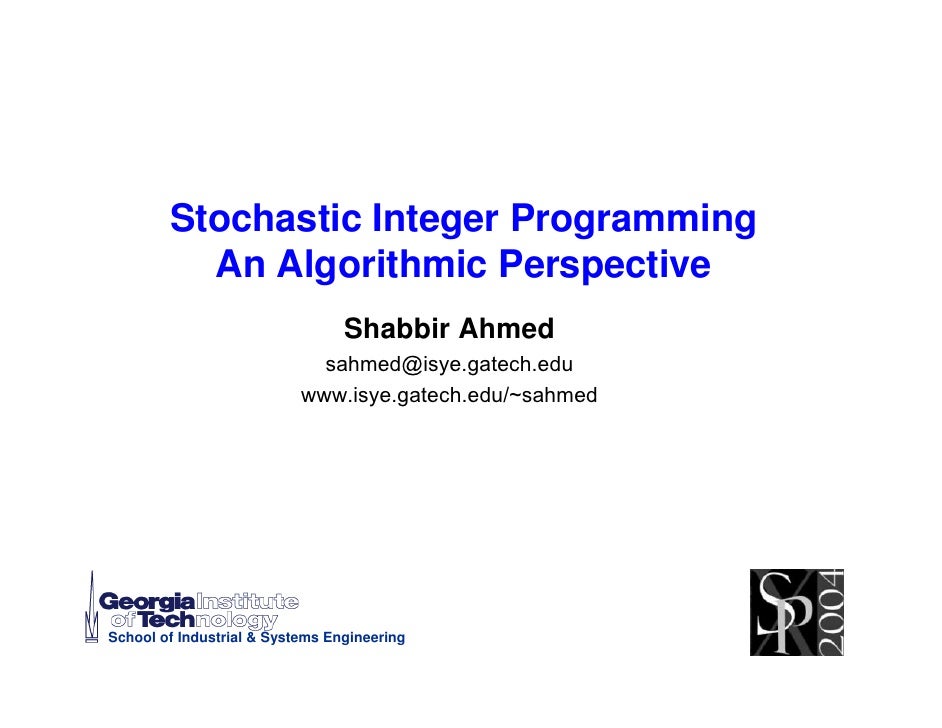 Stochastic Integer Programming
An Algorithmic Perspective

Shabbir Ahmed

sahmed@isye.gatech.edu
www.isye.gatech.edu/~sahmed

Georgia Institute of Technology
School of Industrial & Systems Engineering

SP 2004